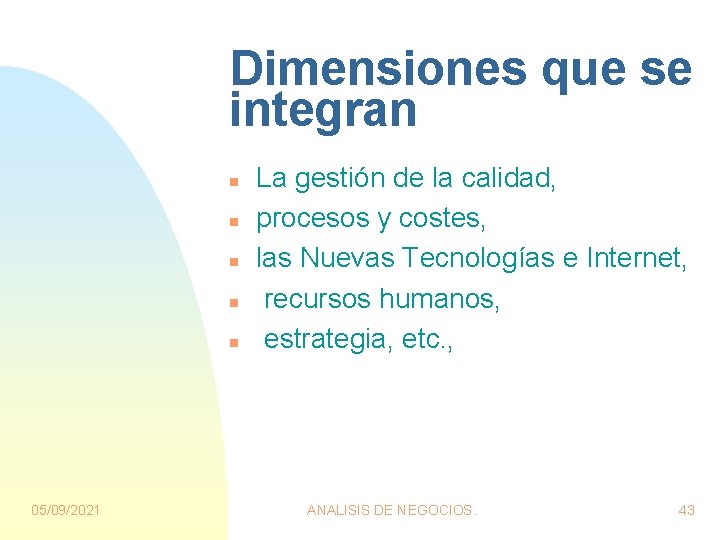 Dimensiones que se integran

- La gestión de la calidad,
- procesos y costes,
- las Nuevas Tecnologías e Internet,
- recursos humanos,
- estrategia, etc.,

05/09/2021

ANALISIS DE NEGOCIOS.

43